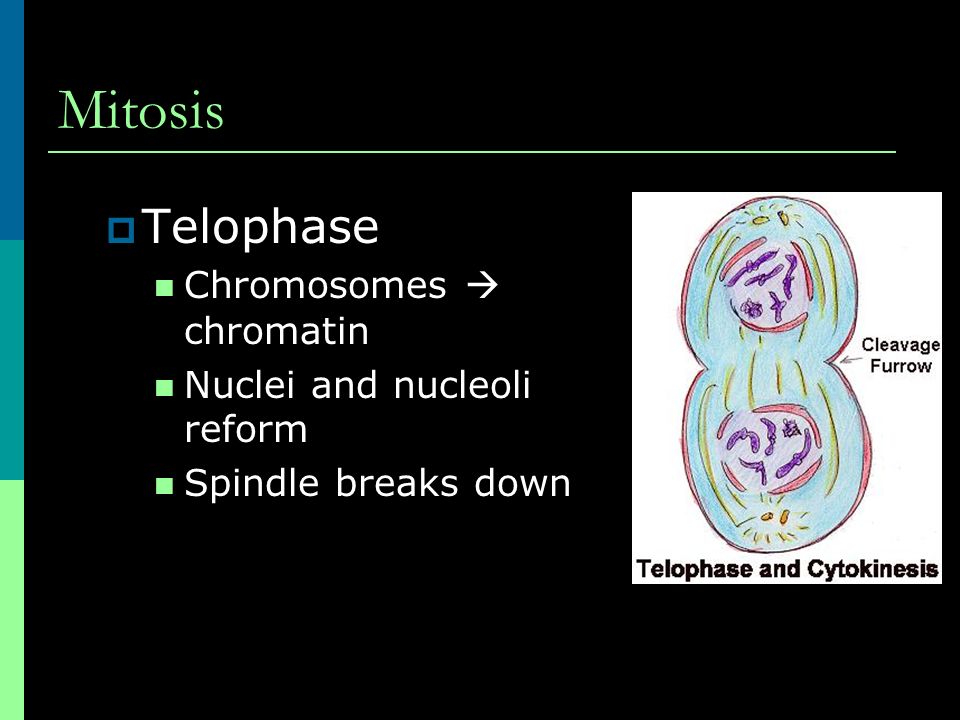 Mitosis

Telophase

Chromosomes → chromatin

Nuclei and nucleoli reform

Spindle breaks down

Cleavage Furrow

Telophase and Cytokinesis